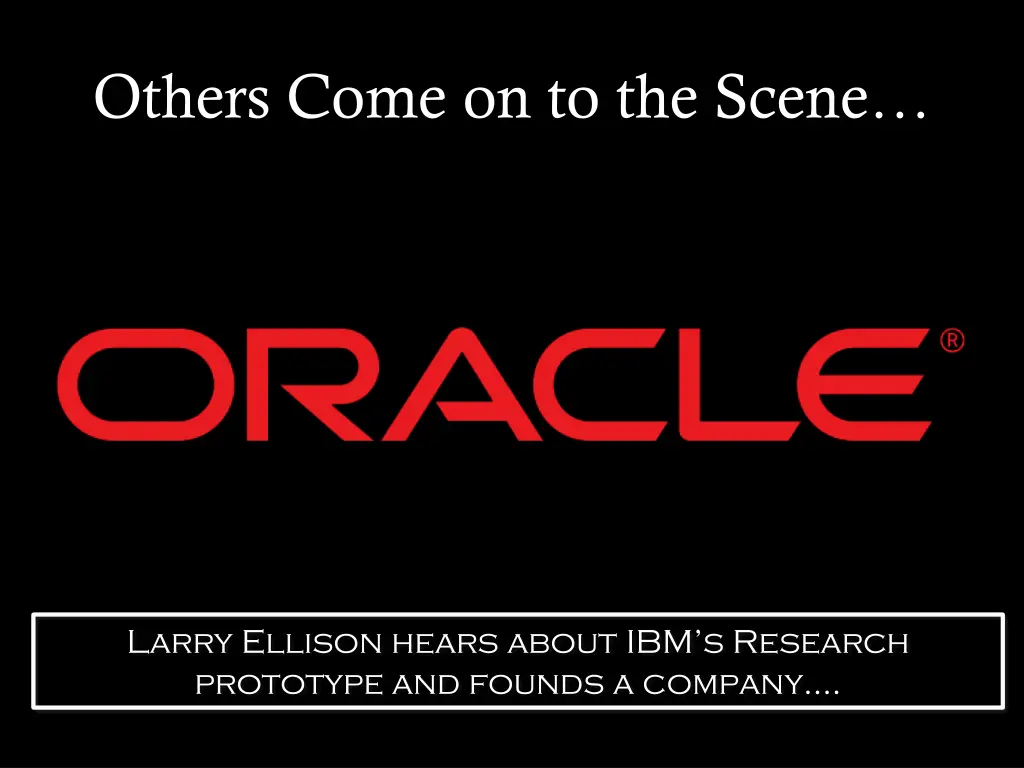 Others Come on to the Scene…

ORACLE®

Larry Ellison hears about IBM's Research prototype and founds a company….